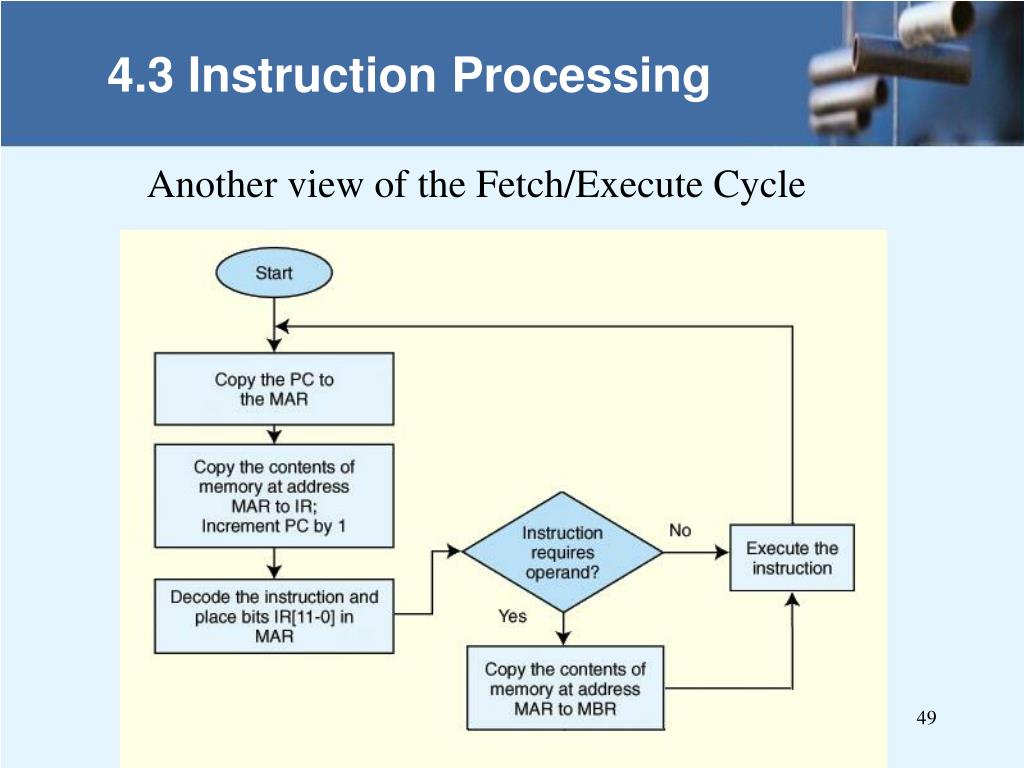 4.3 Instruction Processing

Another view of the Fetch/Execute Cycle

Start

Copy the PC to the MAR

Copy the contents of memory at address MAR to IR; Increment PC by 1

Decode the instruction and place bits IR[11-0] in MAR

Instruction requires operand?

No

Yes

Execute the instruction

Copy the contents of memory at address MAR to MBR

49